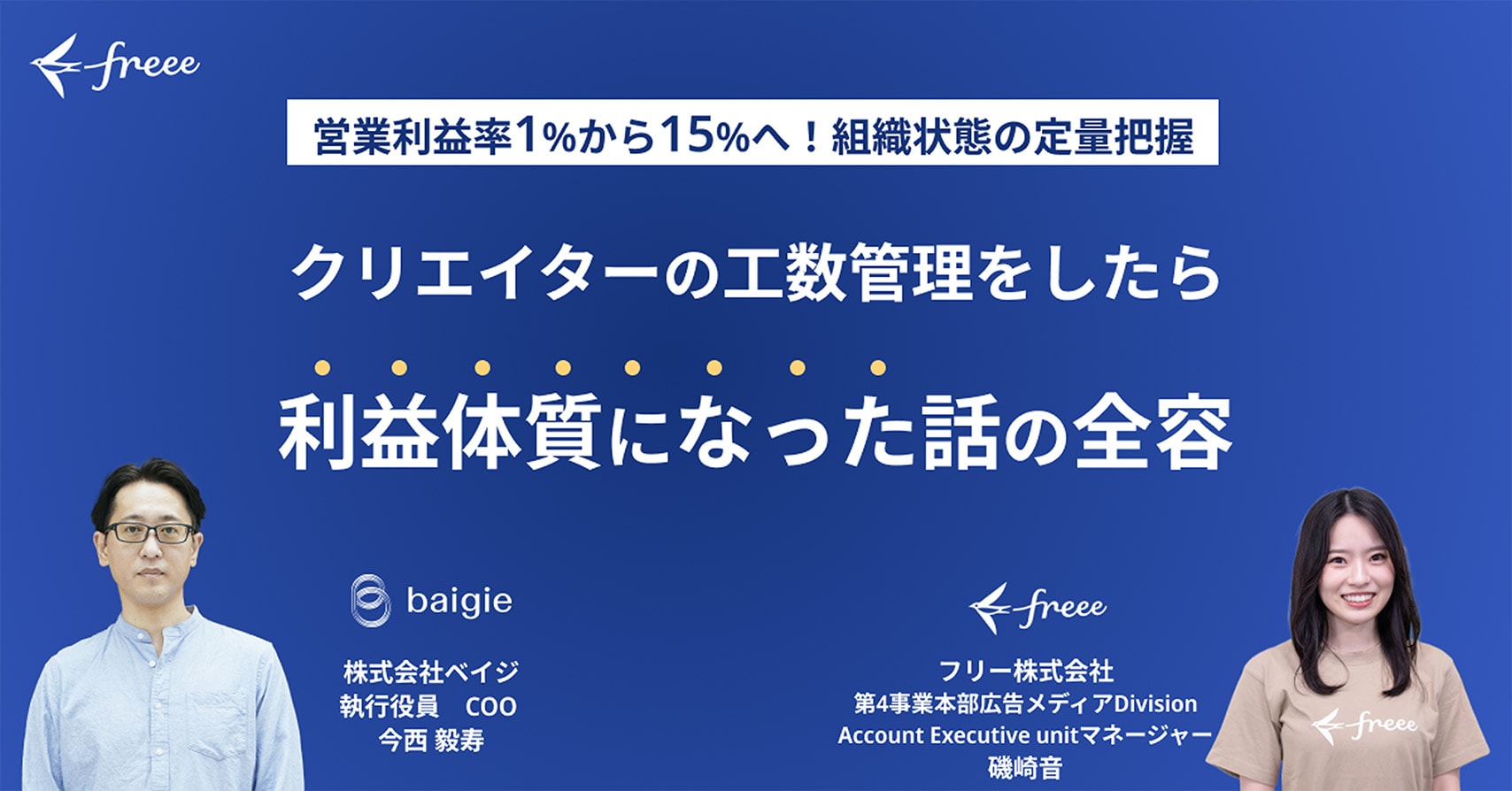 freee

営業利益率1%から15%へ！組織状態の定量把握

クリエイターの工数管理をしたら

利益体質になった話の全容

baigie

株式会社ベイジ
執行役員　COO
今西 毅寿

freee

フリー株式会社
第4事業本部広告メディアDivision
Account Executive unitマネージャー
磯崎音

freee